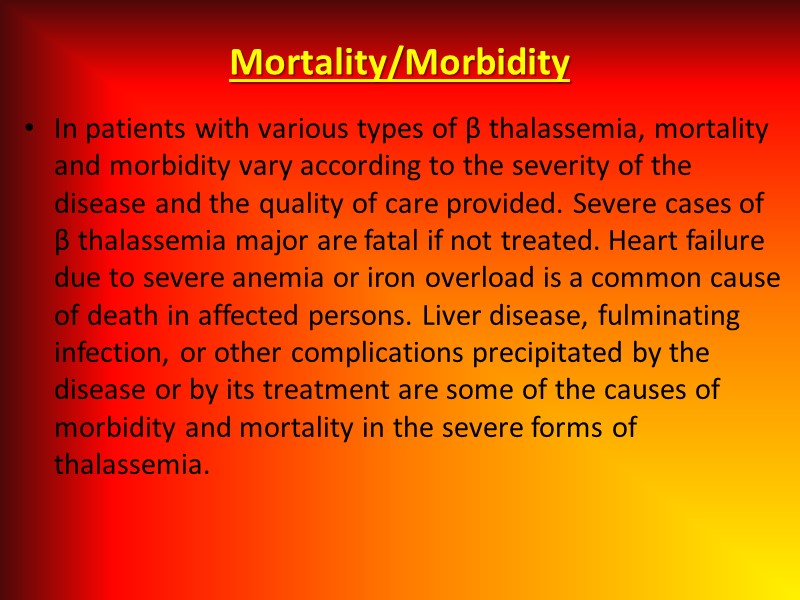 Mortality/Morbidity

• In patients with various types of β thalassemia, mortality and morbidity vary according to the severity of the disease and the quality of care provided. Severe cases of β thalassemia major are fatal if not treated. Heart failure due to severe anemia or iron overload is a common cause of death in affected persons. Liver disease, fulminating infection, or other complications precipitated by the disease or by its treatment are some of the causes of morbidity and mortality in the severe forms of thalassemia.